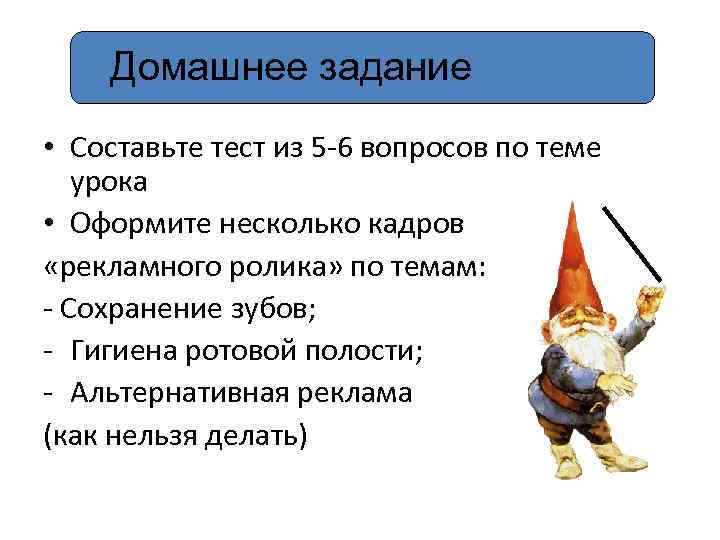 Домашнее задание

• Составьте тест из 5-6 вопросов по теме урока
• Оформите несколько кадров
«рекламного ролика» по темам:
- Сохранение зубов;
- Гигиена ротовой полости;
- Альтернативная реклама
(как нельзя делать)